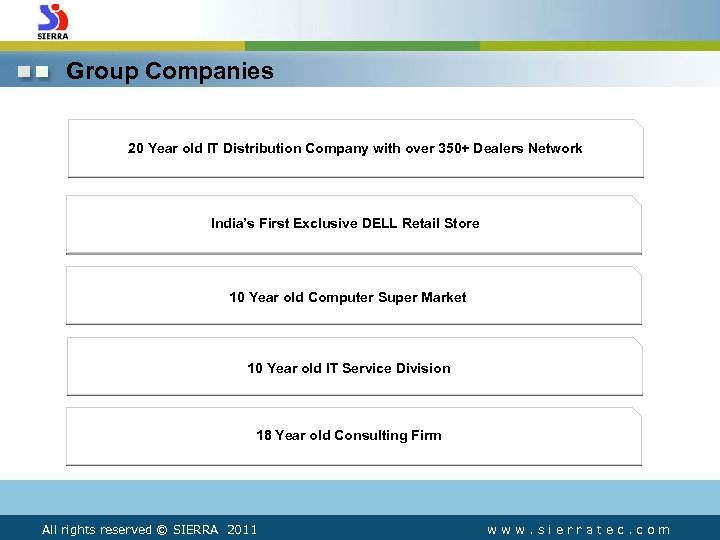 SIERRA

Group Companies

20 Year old IT Distribution Company with over 350+ Dealers Network

India's First Exclusive DELL Retail Store

10 Year old Computer Super Market

10 Year old IT Service Division

18 Year old Consulting Firm

All rights reserved © SIERRA 2011

www.sierratec.com